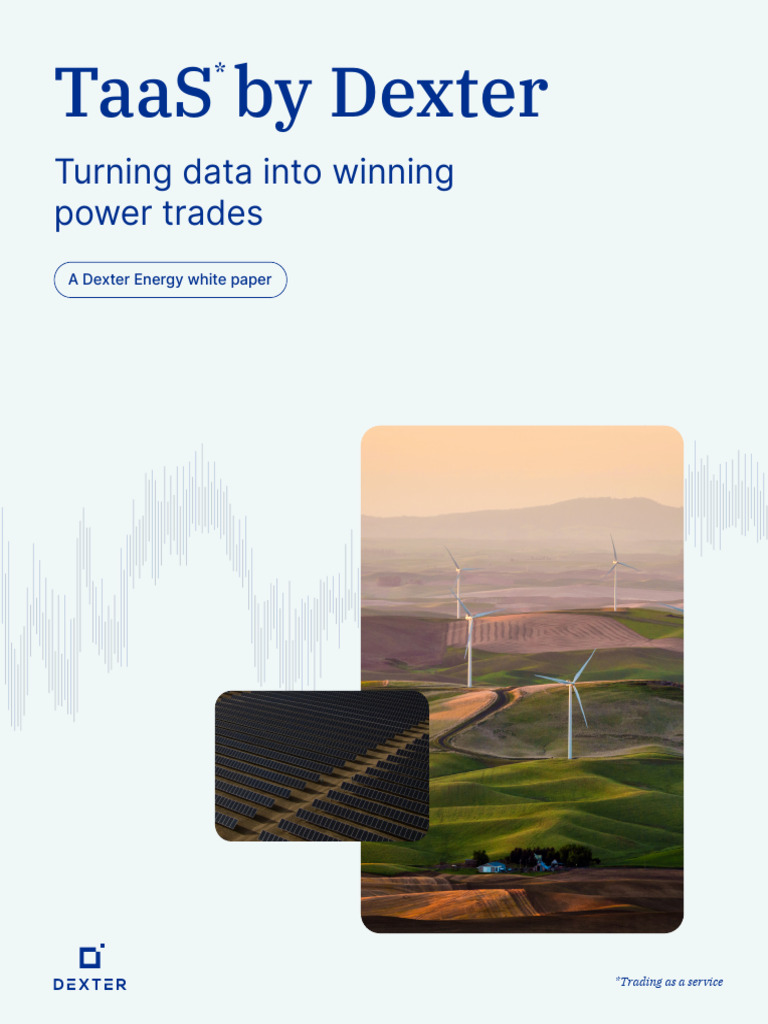 TaaS* by Dexter

Turning data into winning power trades

A Dexter Energy white paper

DEXTER

*Trading as a service